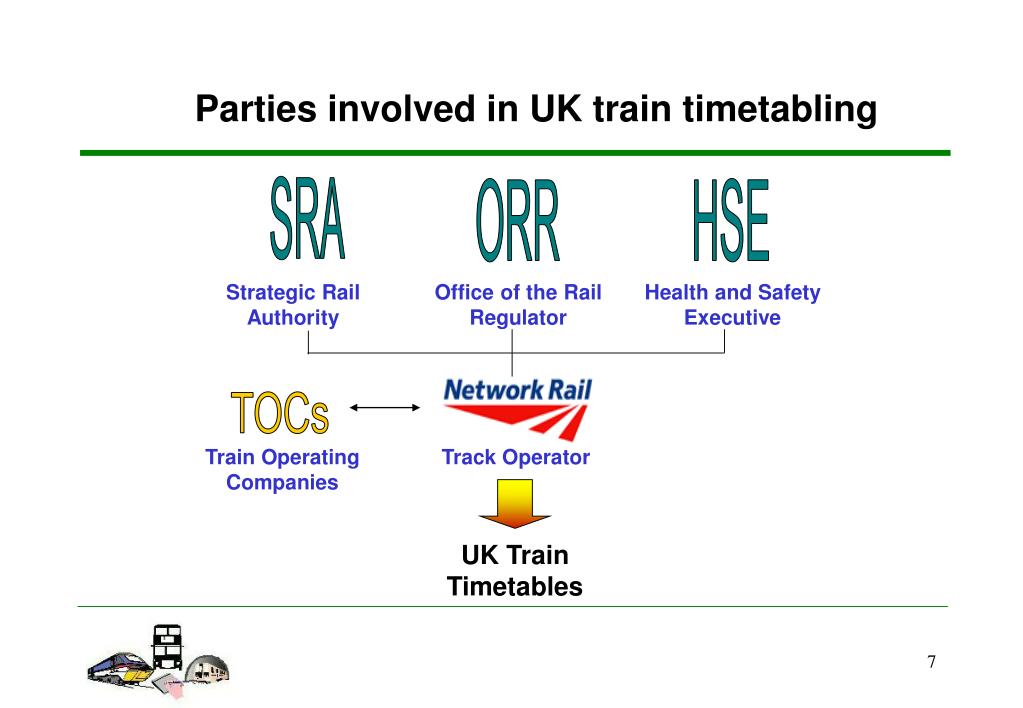 Parties involved in UK train timetabling

SRA

Strategic Rail Authority

ORR

Office of the Rail Regulator

HSE

Health and Safety Executive

TOCs

Train Operating Companies

Network Rail

Track Operator

UK Train Timetables

7